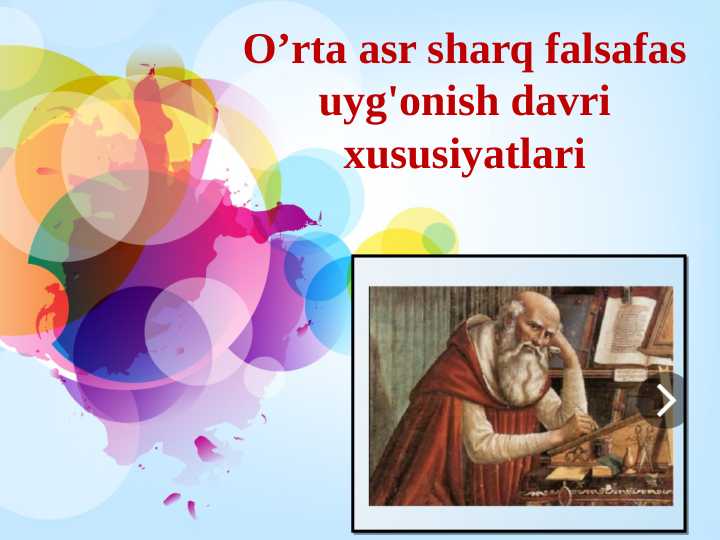 O’rta asr sharq falsafas uyg'onish davri xususiyatlari